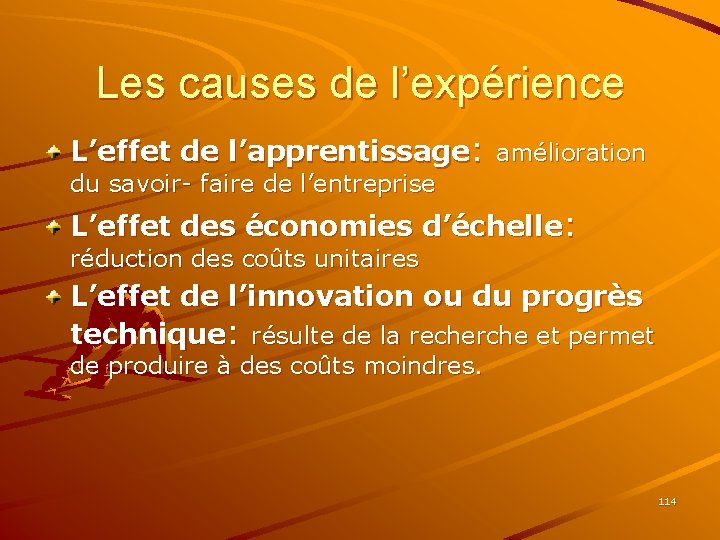 Les causes de l’expérience

L’effet de l’apprentissage: amélioration du savoir- faire de l’entreprise

L’effet des économies d’échelle: réduction des coûts unitaires

L’effet de l’innovation ou du progrès technique: résulte de la recherche et permet de produire à des coûts moindres.

114